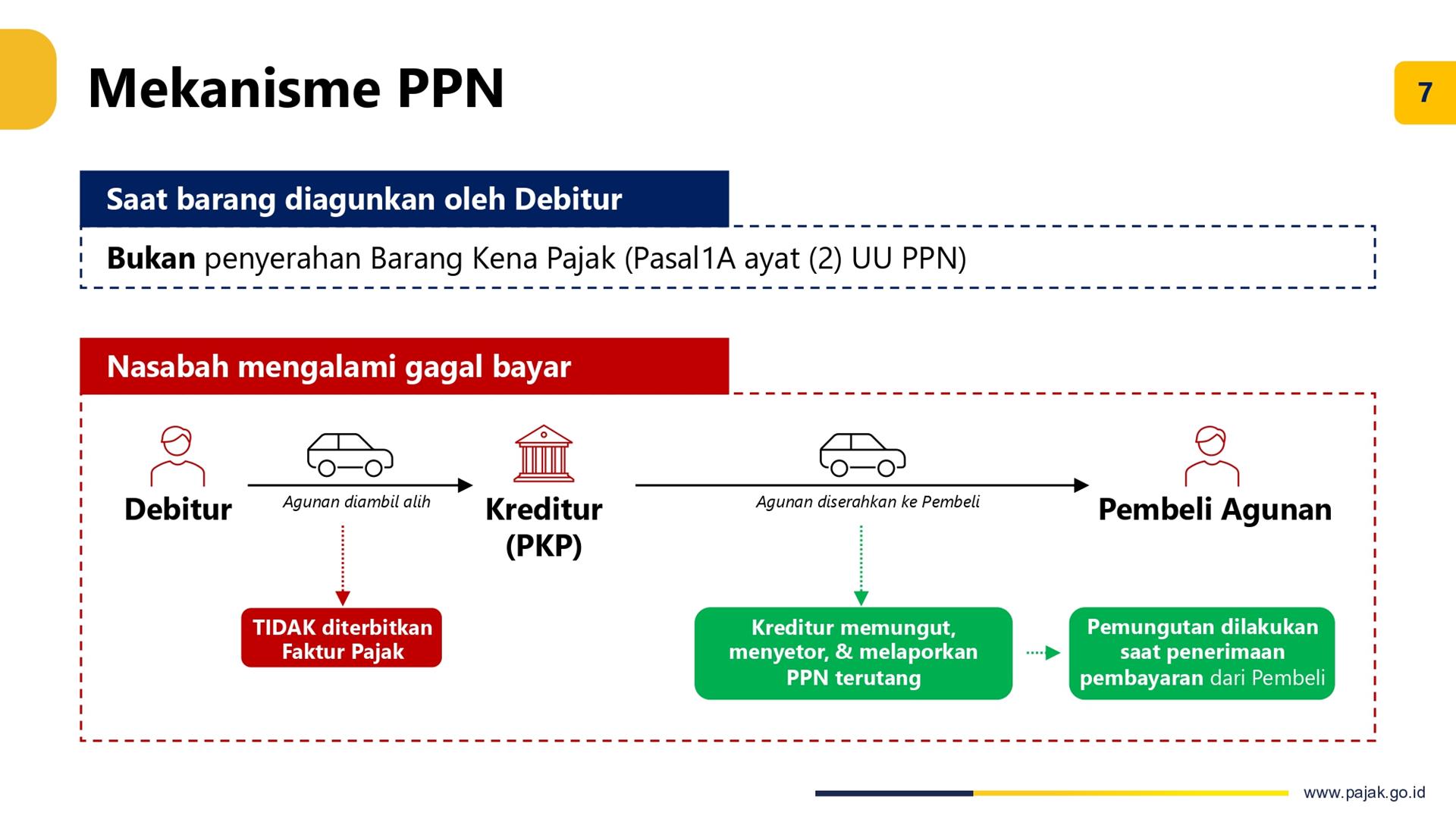 Mekanisme PPN

7

Saat barang diagunkan oleh Debitur

Bukan penyerahan Barang Kena Pajak (Pasal1A ayat (2) UU PPN)

Nasabah mengalami gagal bayar

Debitur

Agunan diambil alih

Kreditur (PKP)

Agunan diserahkan ke Pembeli

Pembeli Agunan

TIDAK diterbitkan Faktur Pajak

Kreditur memungut, menyetor, & melaporkan PPN terutang

Pemungutan dilakukan saat penerimaan pembayaran dari Pembeli

www.pajak.go.id